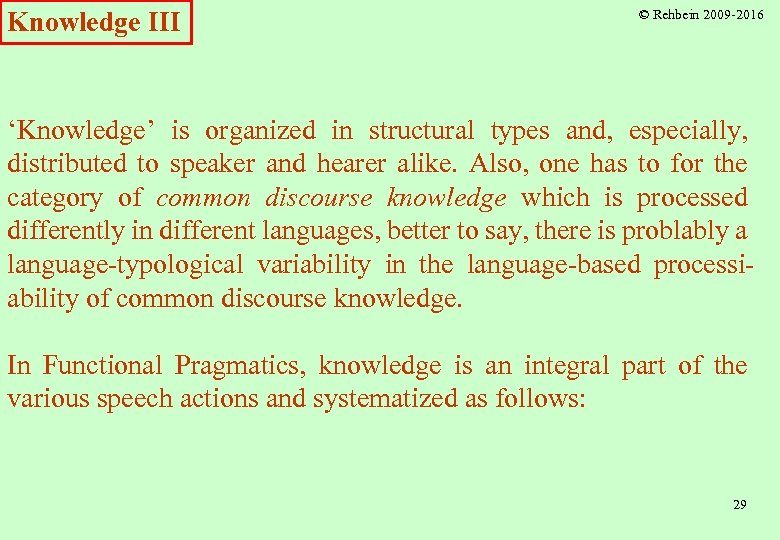 Knowledge III

© Rehbein 2009-2016

‘Knowledge’ is organized in structural types and, especially, distributed to speaker and hearer alike. Also, one has to for the category of common discourse knowledge which is processed differently in different languages, better to say, there is problably a language-typological variability in the language-based processiability of common discourse knowledge.

In Functional Pragmatics, knowledge is an integral part of the various speech actions and systematized as follows:

29